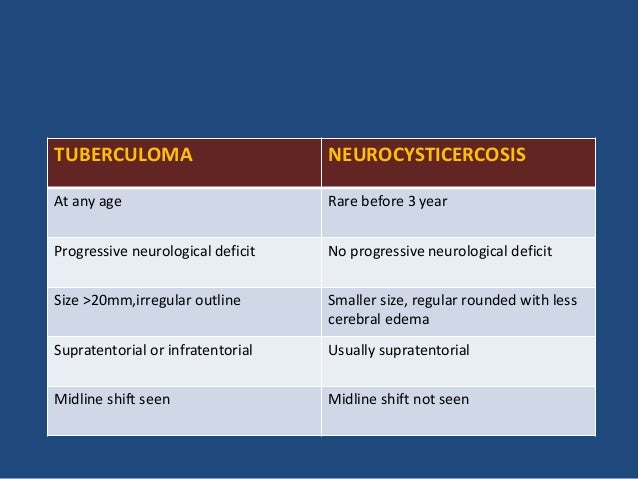 | TUBERCULOMA | NEUROCYSTICERCOSIS |
|---|---|
| At any age | Rare before 3 year |
| Progressive neurological deficit | No progressive neurological deficit |
| Size >20mm,irregular outline | Smaller size, regular rounded with less cerebral edema |
| Supratentorial or infratentorial | Usually supratentorial |
| Midline shift seen | Midline shift not seen |